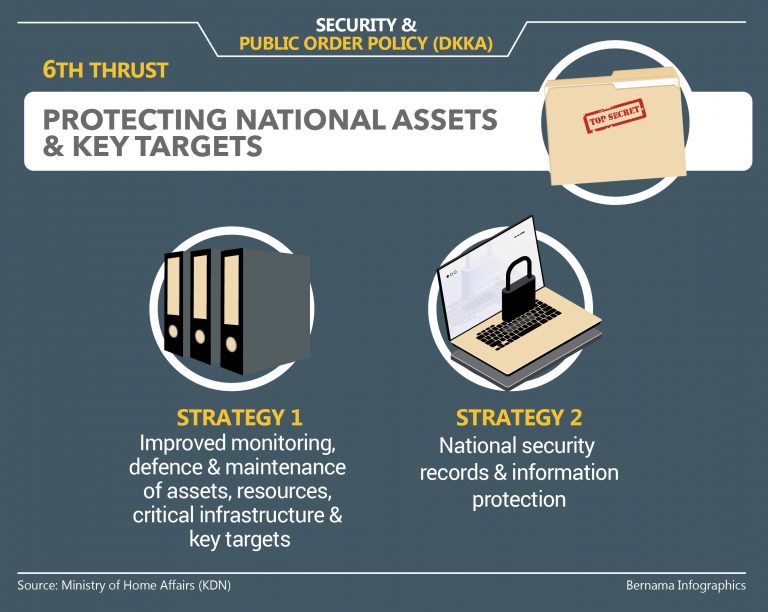 SECURITY &
PUBLIC ORDER POLICY (DKKA)

6TH THRUST

PROTECTING NATIONAL ASSETS & KEY TARGETS

TOP SECRET

STRATEGY 1
Improved monitoring, defence & maintenance of assets, resources, critical infrastructure & key targets

STRATEGY 2
National security records & information protection

Source: Ministry of Home Affairs (KDN)

Bernama Infographics